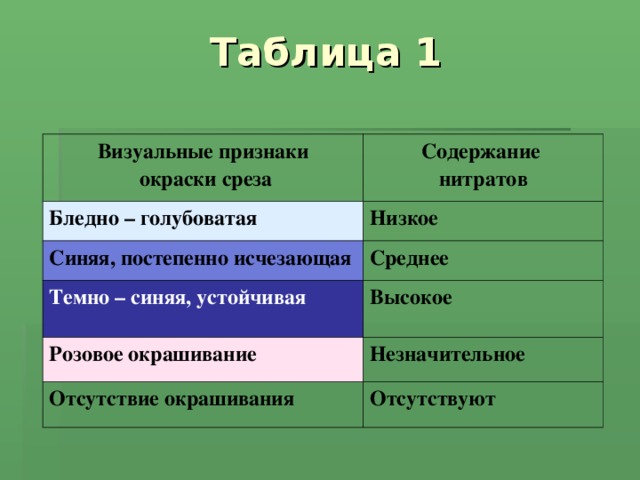 Таблица 1

| Визуальные признаки окраски среза | Содержание нитратов |
|---|---|
| Бледно – голубоватая | Низкое |
| Синяя, постепенно исчезающая | Среднее |
| Темно – синяя, устойчивая | Высокое |
| Розовое окрашивание | Незначительное |
| Отсутствие окрашивания | Отсутствуют |